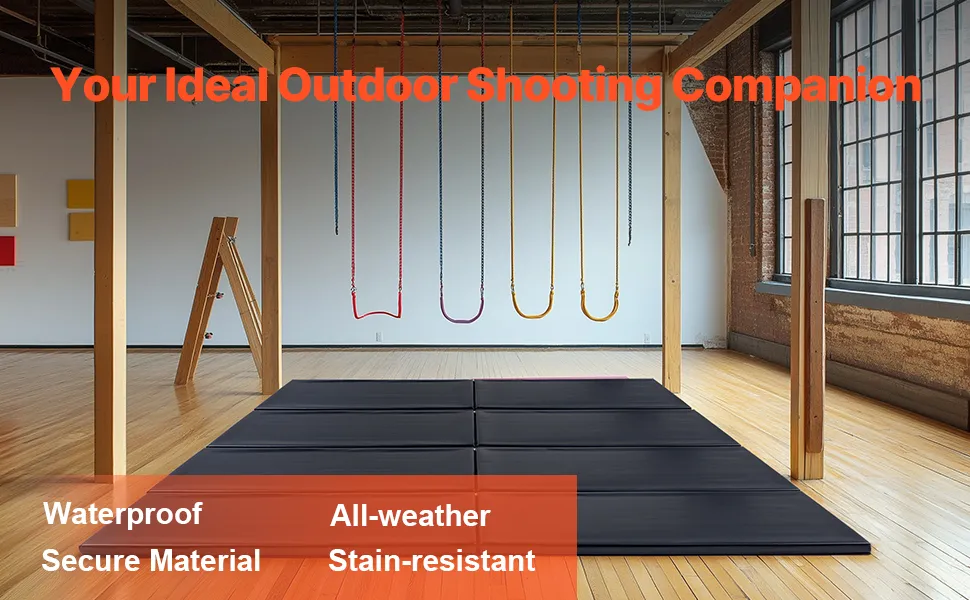 Your Ideal Outdoor Shooting Companion

Waterproof
All-weather
Secure Material
Stain-resistant